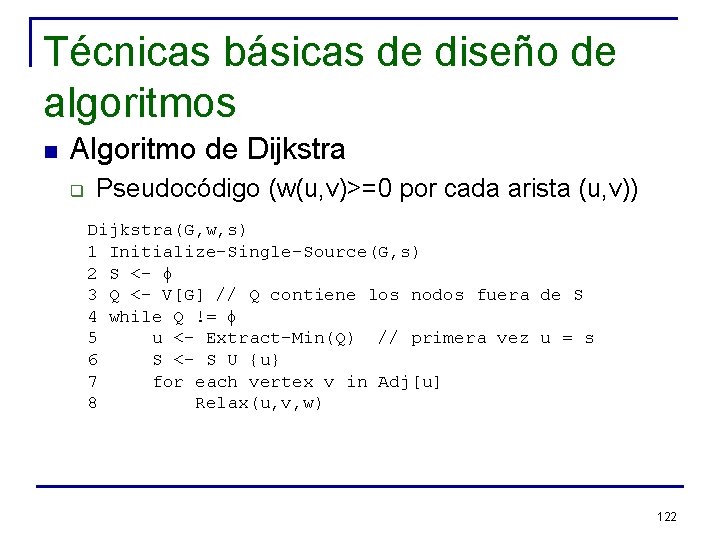 Técnicas básicas de diseño de algoritmos

Algoritmo de Dijkstra

Pseudocódigo (w(u,v)>=0 por cada arista (u,v))

Dijkstra(G,w,s)
1 Initialize-Single-Source(G,s)
2 S <- $\phi$
3 Q <- V[G] // Q contiene los nodos fuera de S
4 while Q != $\phi$
5     u <- Extract-Min(Q)  // primera vez u = s
6     S <- S U {u}
7     for each vertex v in Adj[u]
8         Relax(u,v,w)

122